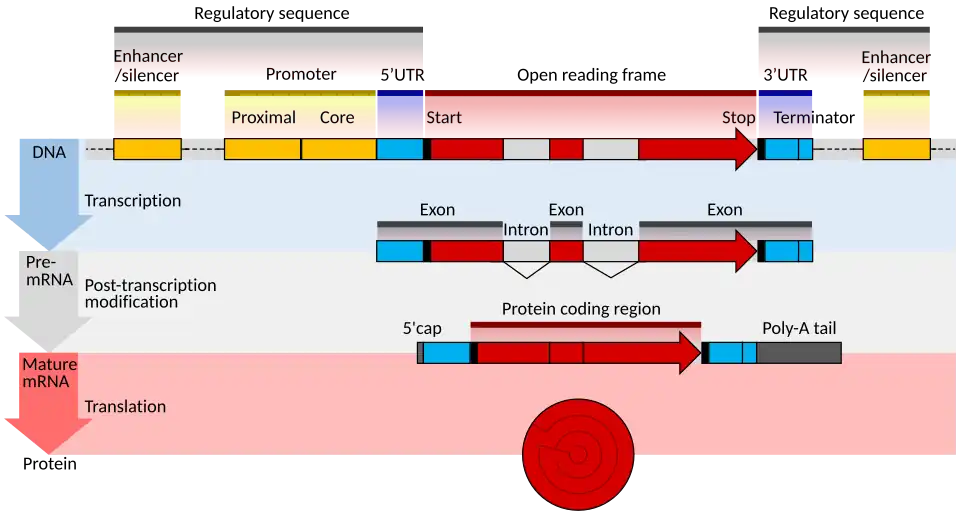 Regulatory sequence

Regulatory sequence

Enhancer /silencer

Promoter

5'UTR

Open reading frame

3'UTR

Enhancer /silencer

Proximal

Core

Start

Stop

Terminator

DNA

Transcription

Exon

Exon

Exon

Intron

Intron

Pre-mRNA

Post-transcription modification

Protein coding region

5'cap

Poly-A tail

Mature mRNA

Translation

Protein